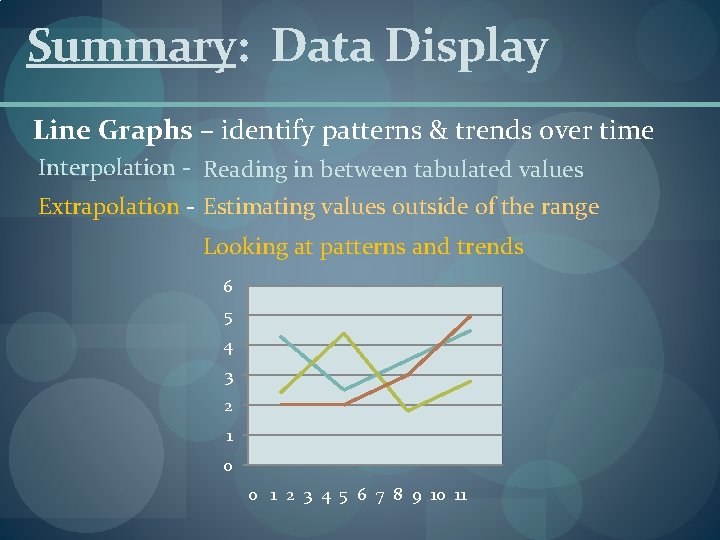 Summary: Data Display

Line Graphs – identify patterns & trends over time

Interpolation - Reading in between tabulated values

Extrapolation - Estimating values outside of the range

Looking at patterns and trends

6
5
4
3
2
1
0

0 1 2 3 4 5 6 7 8 9 10 11